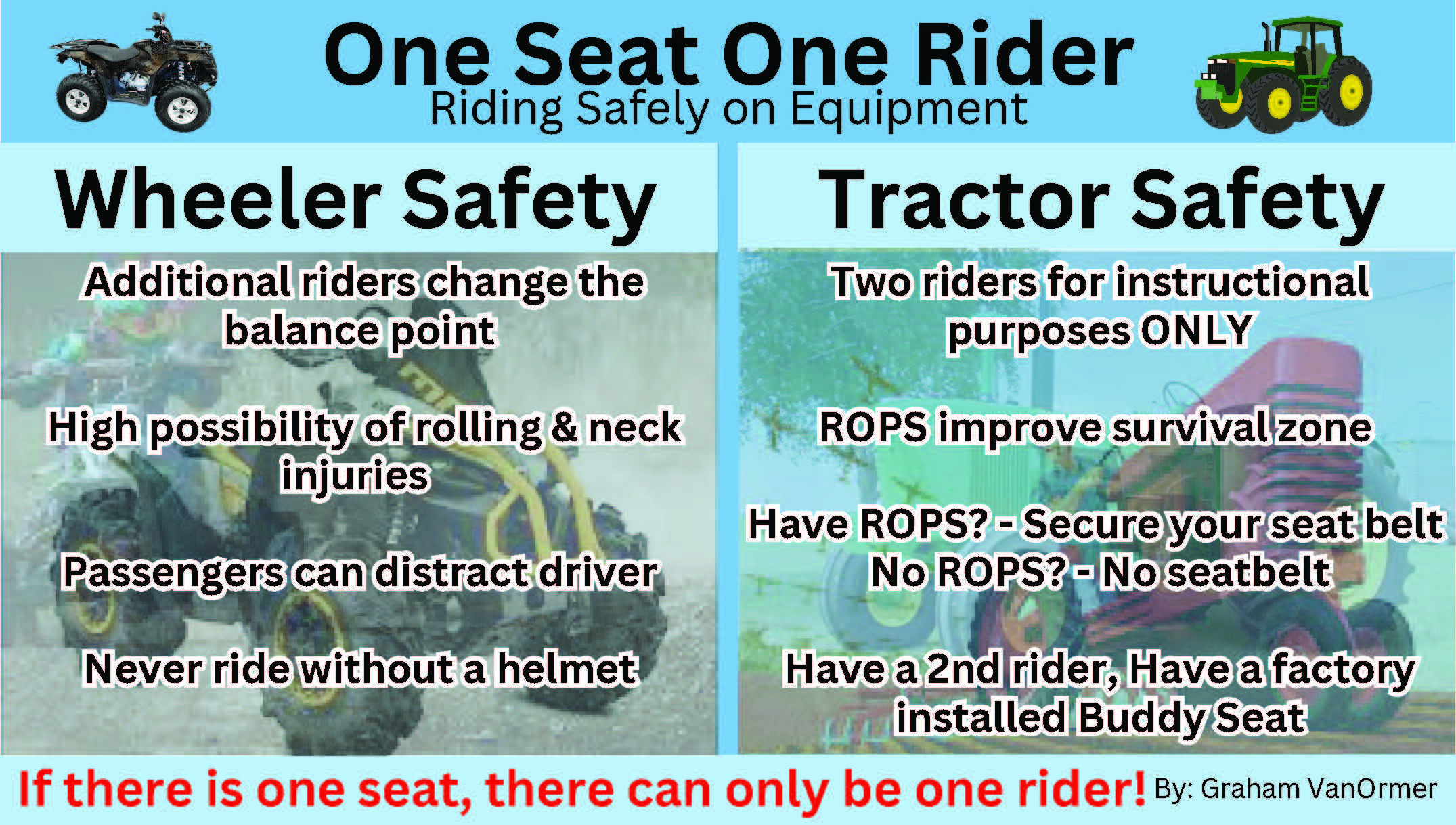 One Seat One Rider
Riding Safely on Equipment

Wheeler Safety

Additional riders change the balance point

High possibility of rolling & neck injuries

Passengers can distract driver

Never ride without a helmet

Tractor Safety

Two riders for instructional purposes ONLY

ROPS improve survival zone

Have ROPS? - Secure your seat belt
No ROPS? - No seatbelt

Have a 2nd rider, Have a factory installed Buddy Seat

If there is one seat, there can only be one rider! By: Graham VanOrmer